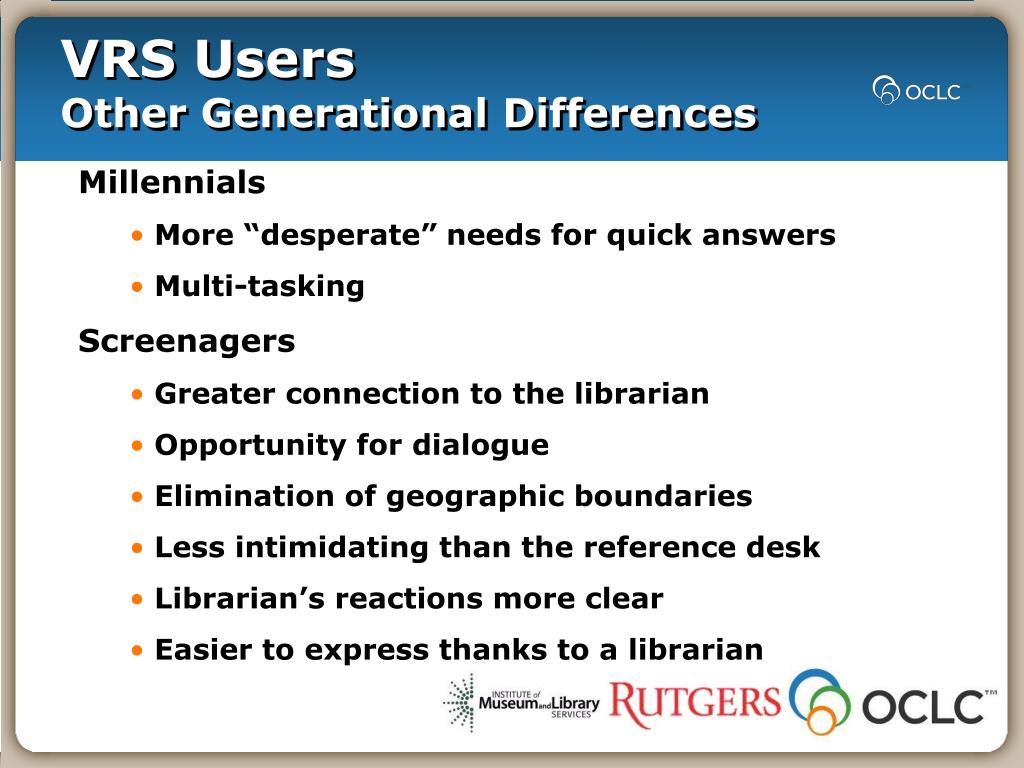 VRS Users
Other Generational Differences

OCLC

Millennials

• More “desperate” needs for quick answers
• Multi-tasking

Screenagers

• Greater connection to the librarian
• Opportunity for dialogue
• Elimination of geographic boundaries
• Less intimidating than the reference desk
• Librarian’s reactions more clear
• Easier to express thanks to a librarian

INSTITUTE of Museum and Library SERVICES
RUTGERS
OCLC™